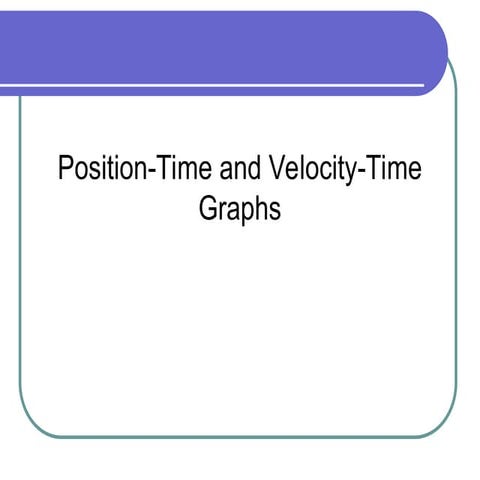 Position-Time and Velocity-Time Graphs